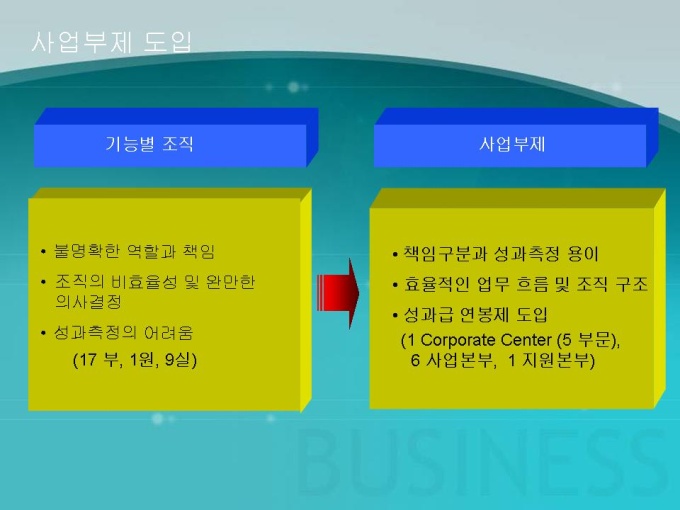 사업부제 도입

기능별 조직

• 불명확한 역할과 책임

• 조직의 비효율성 및 완만한 의사결정

• 성과측정의 어려움

(17 부, 1원, 9실)

사업부제

• 책임구분과 성과측정 용이

• 효율적인 업무 흐름 및 조직 구조

• 성과급 연봉제 도입

(1 Corporate Center (5 부문), 6 사업본부, 1 지원본부)

BUSINESS